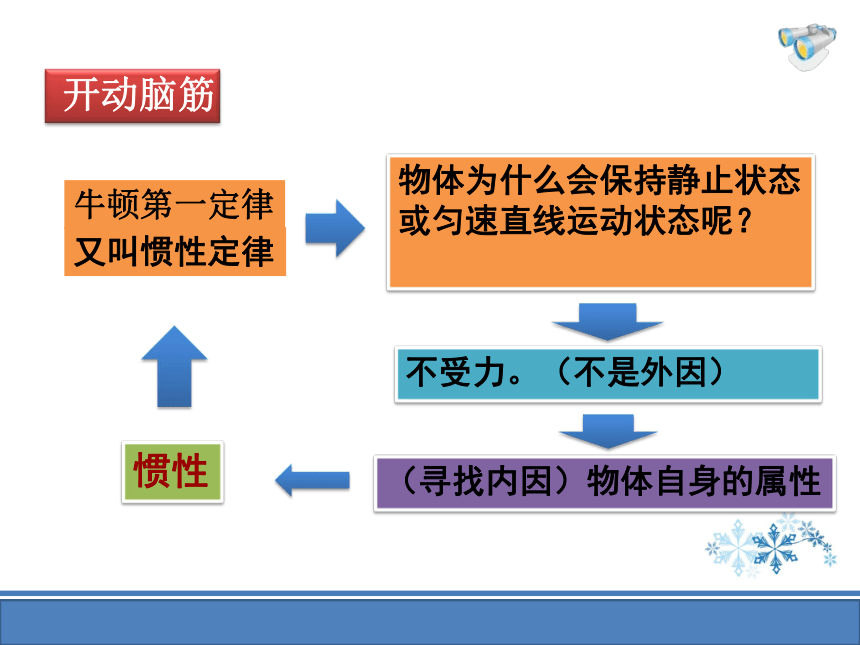 开动脑筋

牛顿第一定律
又叫惯性定律

物体为什么会保持静止状态或匀速直线运动状态呢？

不受力。（不是外因）

（寻找内因）物体自身的属性

惯性